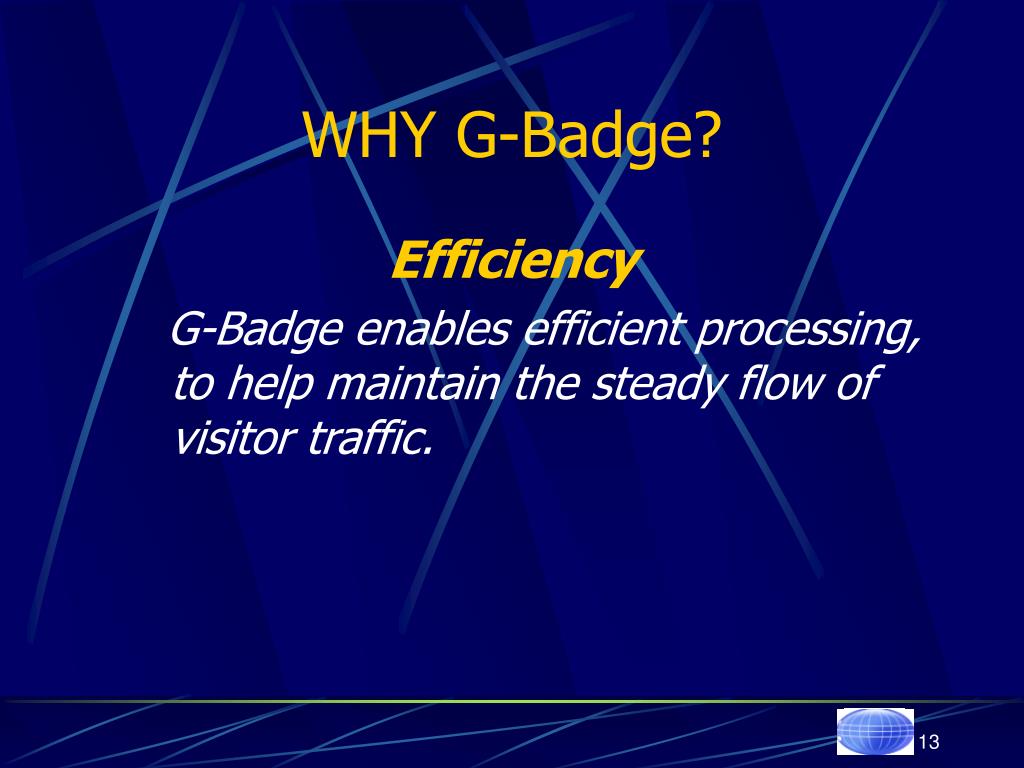 WHY G-Badge?

Efficiency

G-Badge enables efficient processing, to help maintain the steady flow of visitor traffic.

13